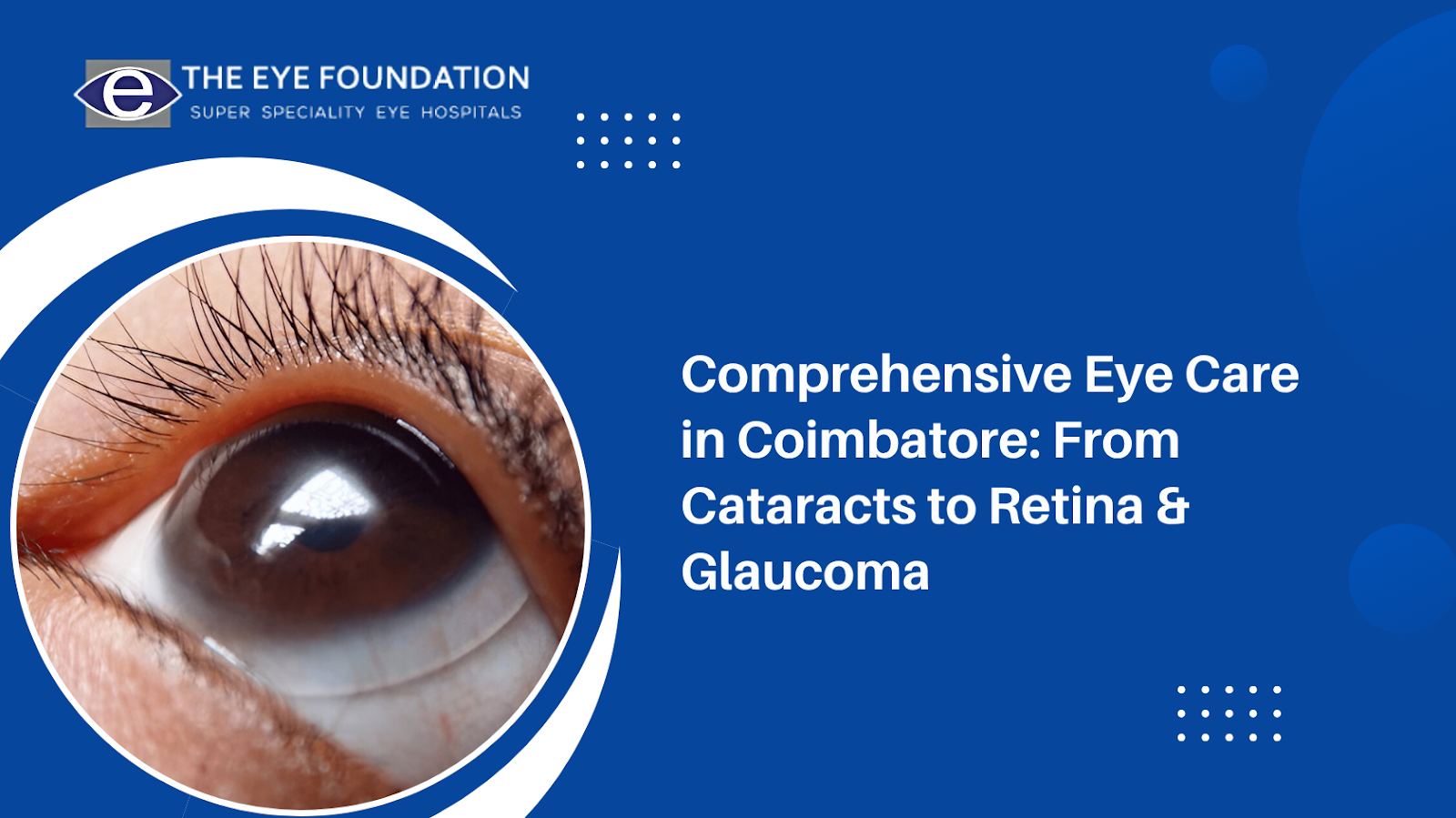 e THE EYE FOUNDATION
SUPER SPECIALITY EYE HOSPITALS

Comprehensive Eye Care in Coimbatore: From Cataracts to Retina & Glaucoma